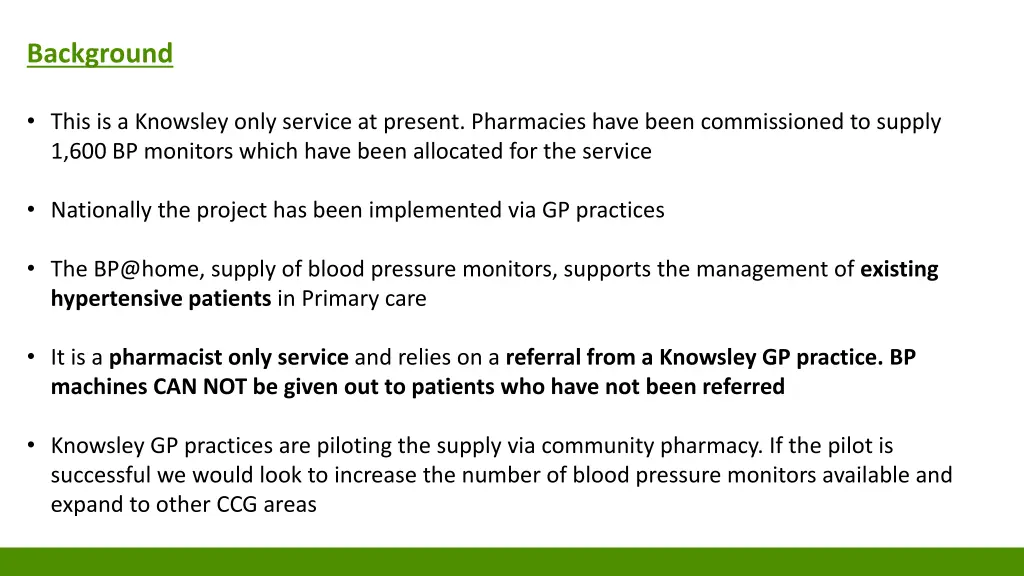 Background

• This is a Knowsley only service at present. Pharmacies have been commissioned to supply 1,600 BP monitors which have been allocated for the service

• Nationally the project has been implemented via GP practices

• The BP@home, supply of blood pressure monitors, supports the management of existing hypertensive patients in Primary care

• It is a pharmacist only service and relies on a referral from a Knowsley GP practice. BP machines CAN NOT be given out to patients who have not been referred

• Knowsley GP practices are piloting the supply via community pharmacy. If the pilot is successful we would look to increase the number of blood pressure monitors available and expand to other CCG areas